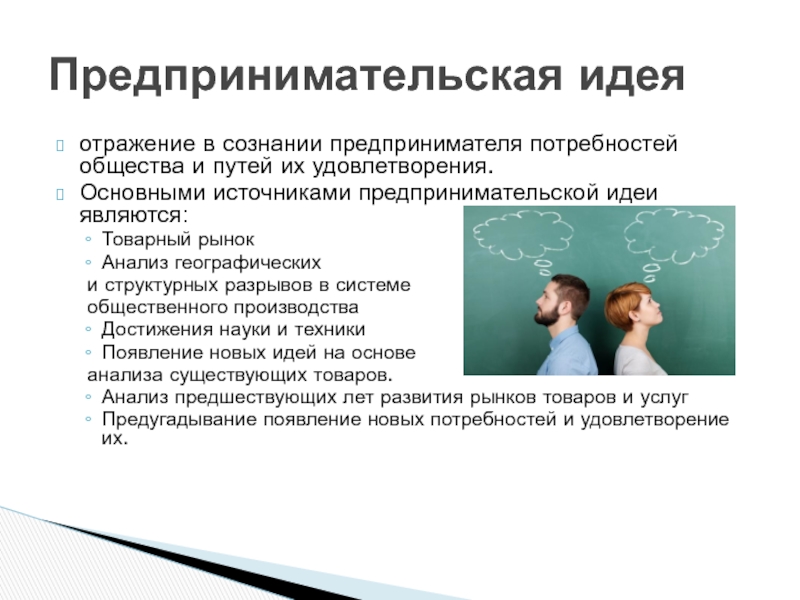 Предпринимательская идея

отражение в сознании предпринимателя потребностей общества и путей их удовлетворения.

Основными источниками предпринимательской идеи являются:

◦ Товарный рынок
◦ Анализ географических и структурных разрывов в системе общественного производства
◦ Достижения науки и техники
◦ Появление новых идей на основе анализа существующих товаров.
◦ Анализ предшествующих лет развития рынков товаров и услуг
◦ Предугадывание появление новых потребностей и удовлетворение их.